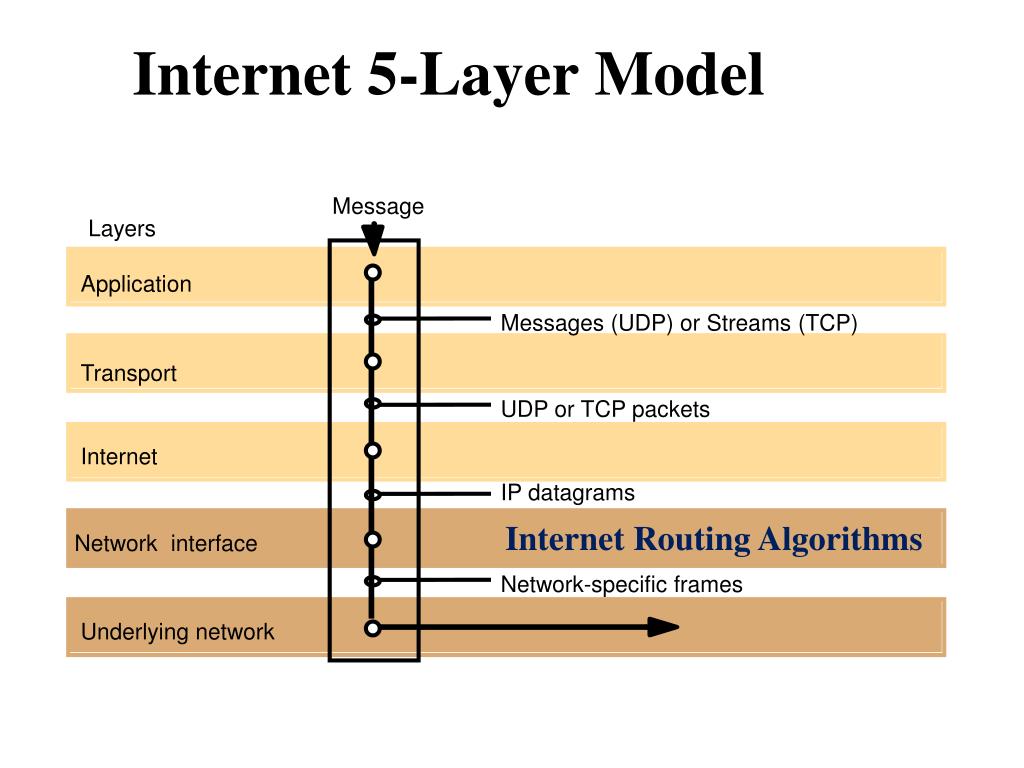 Internet 5-Layer Model

Message

Layers

Application

Messages (UDP) or Streams (TCP)

Transport

UDP or TCP packets

Internet

IP datagrams

Network interface

Internet Routing Algorithms

Network-specific frames

Underlying network